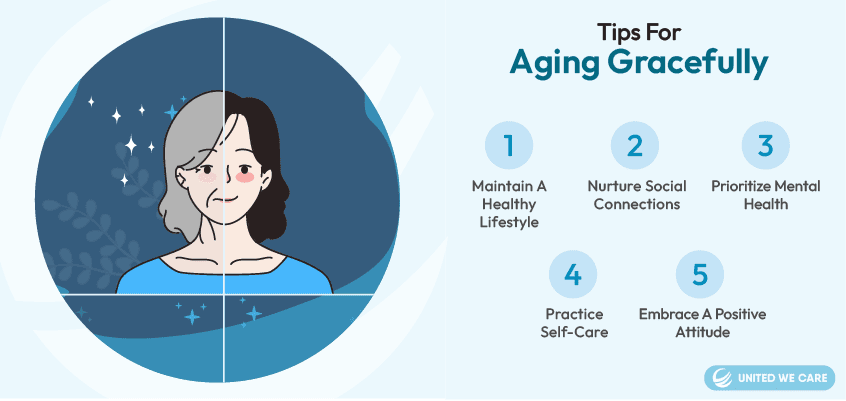 Tips For
Aging Gracefully

1
Maintain A Healthy Lifestyle

2
Nurture Social Connections

3
Prioritize Mental Health

4
Practice Self-Care

5
Embrace A Positive Attitude

UNITED WE CARE